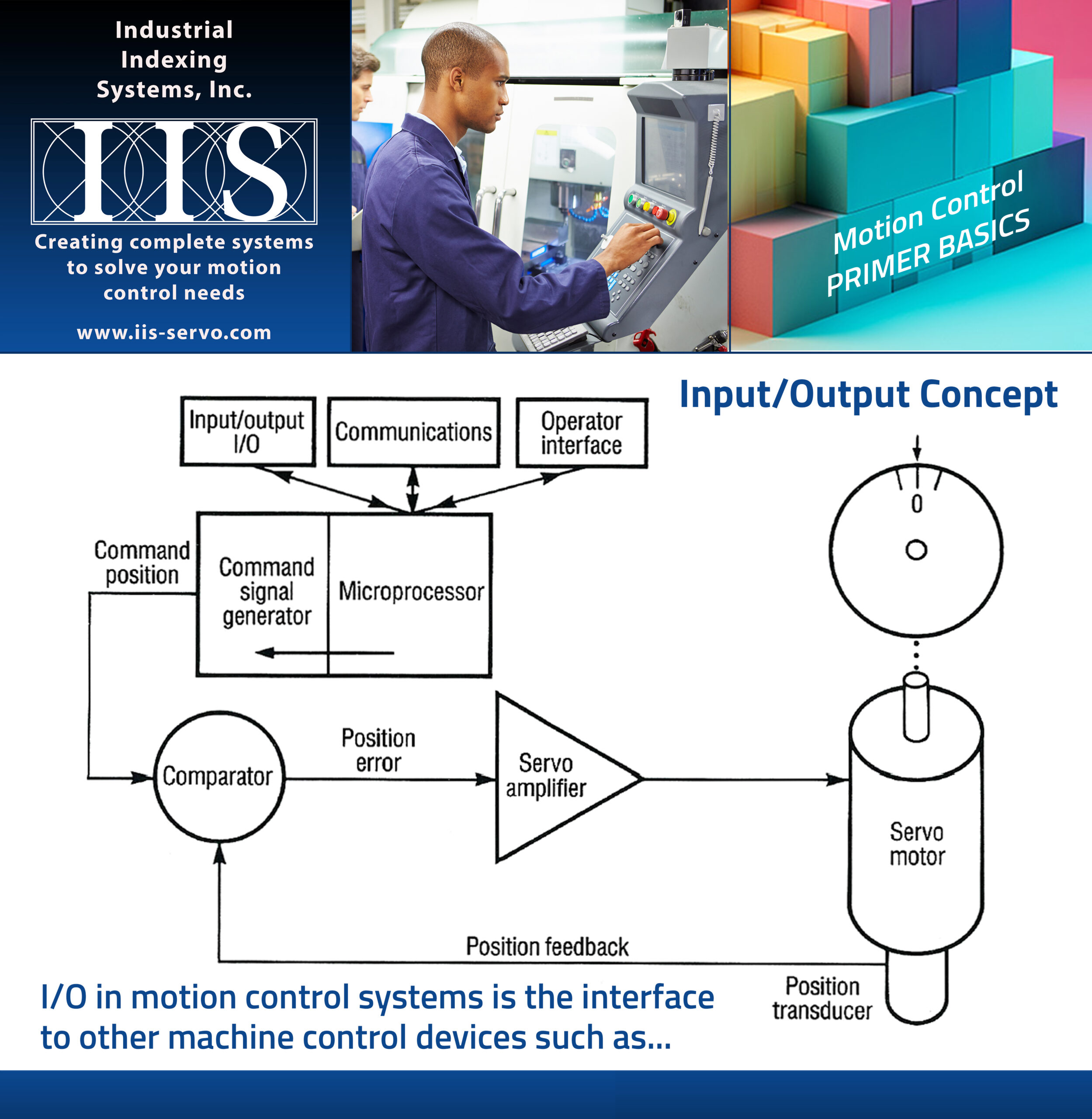 Industrial Indexing Systems, Inc.

IIS

Creating complete systems to solve your motion control needs

www.iis-servo.com

Motion Control PRIMER BASICS

Input/Output Concept

Input/output I/O

Communications

Operator interface

Command position

Command signal generator

Microprocessor

0

Comparator

Position error

Servo amplifier

Servo motor

Position feedback

Position transducer

I/O in motion control systems is the interface to other machine control devices such as...